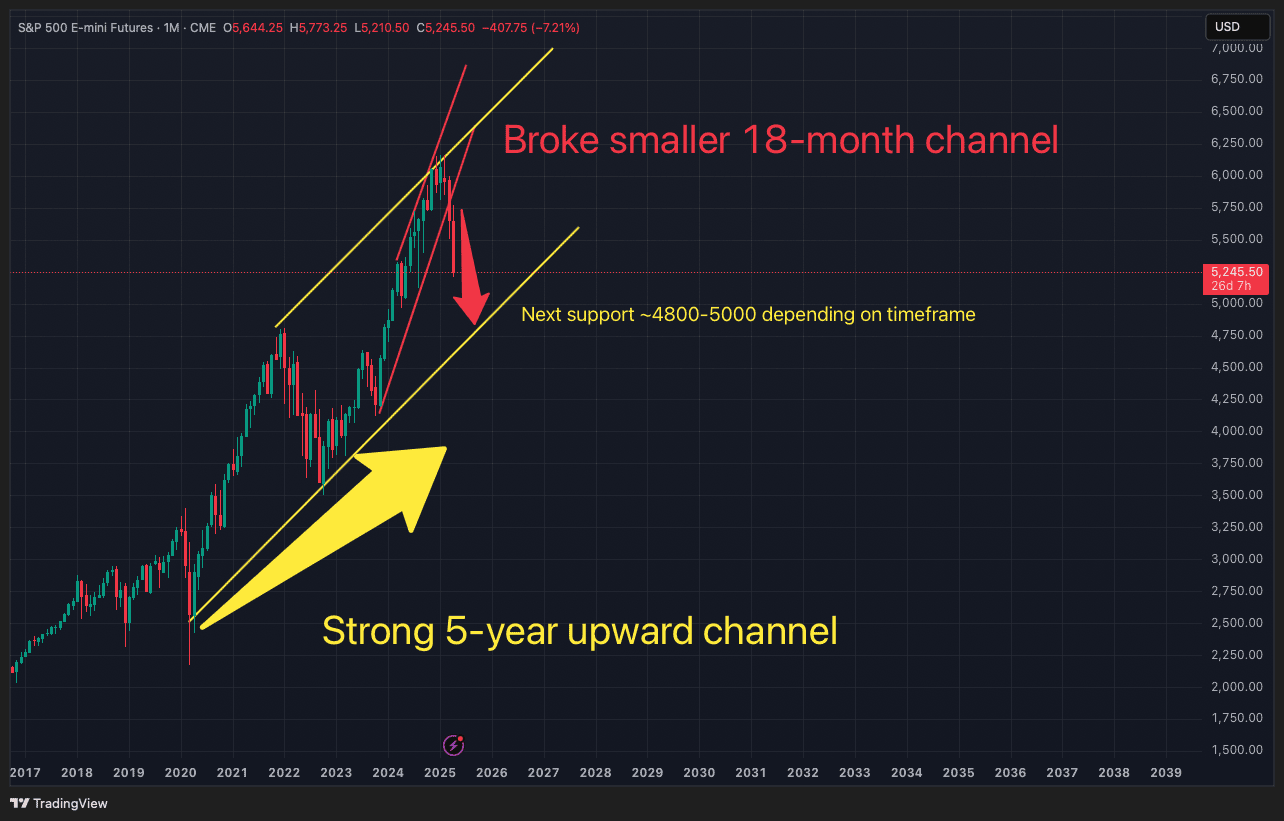 S&P 500 E-mini Futures · 1M · CME O5,644.25 H5,773.25 L5,210.50 C5,245.50 −407.75 (−7.21%)

USD

Broke smaller 18-month channel

Next support ~4800-5000 depending on timeframe

Strong 5-year upward channel

7,000.00
6,750.00
6,500.00
6,250.00
6,000.00
5,750.00
5,500.00
5,245.50
26d 7h
5,000.00
4,750.00
4,500.00
4,250.00
4,000.00
3,750.00
3,500.00
3,250.00
3,000.00
2,750.00
2,500.00
2,250.00
2,000.00
1,750.00
1,500.00

2017 2018 2019 2020 2021 2022 2023 2024 2025 2026 2027 2028 2029 2030 2031 2032 2033 2034 2035 2036 2037 2038 2039

TradingView